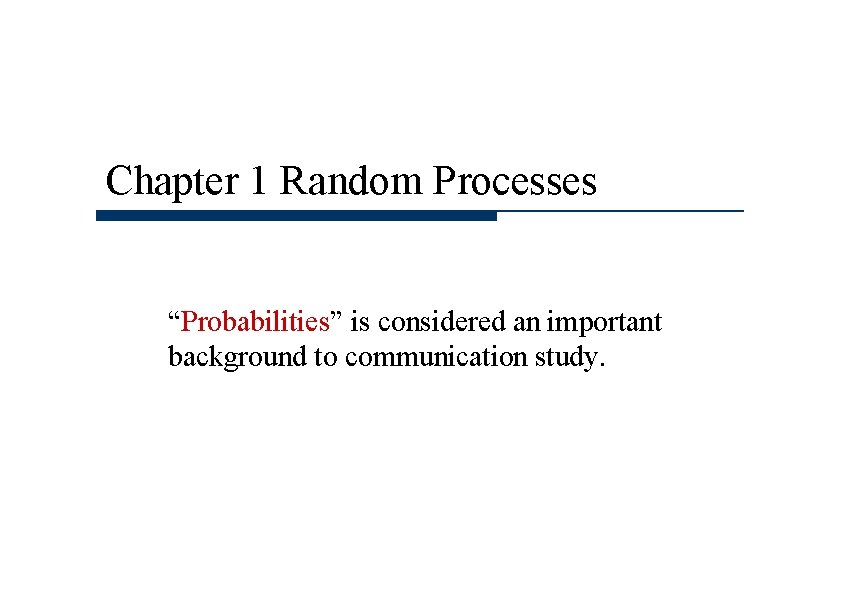 Chapter 1 Random Processes

“Probabilities” is considered an important background to communication study.